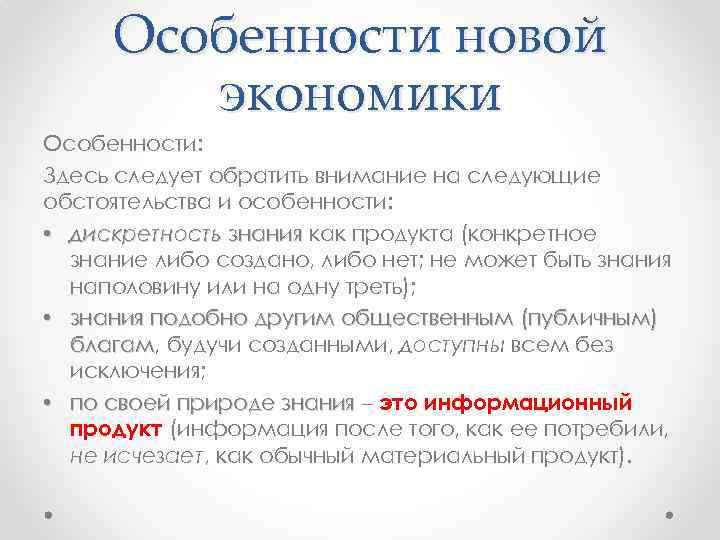 Особенности новой экономики

Особенности:

Здесь следует обратить внимание на следующие обстоятельства и особенности:

• дискретность знания как продукта (конкретное знание либо создано, либо нет; не может быть знания наполовину или на одну треть);

• знания подобно другим общественным (публичным) благам, будучи созданными, доступны всем без исключения;

• по своей природе знания – это информационный продукт (информация после того, как ее потребили, не исчезает, как обычный материальный продукт).